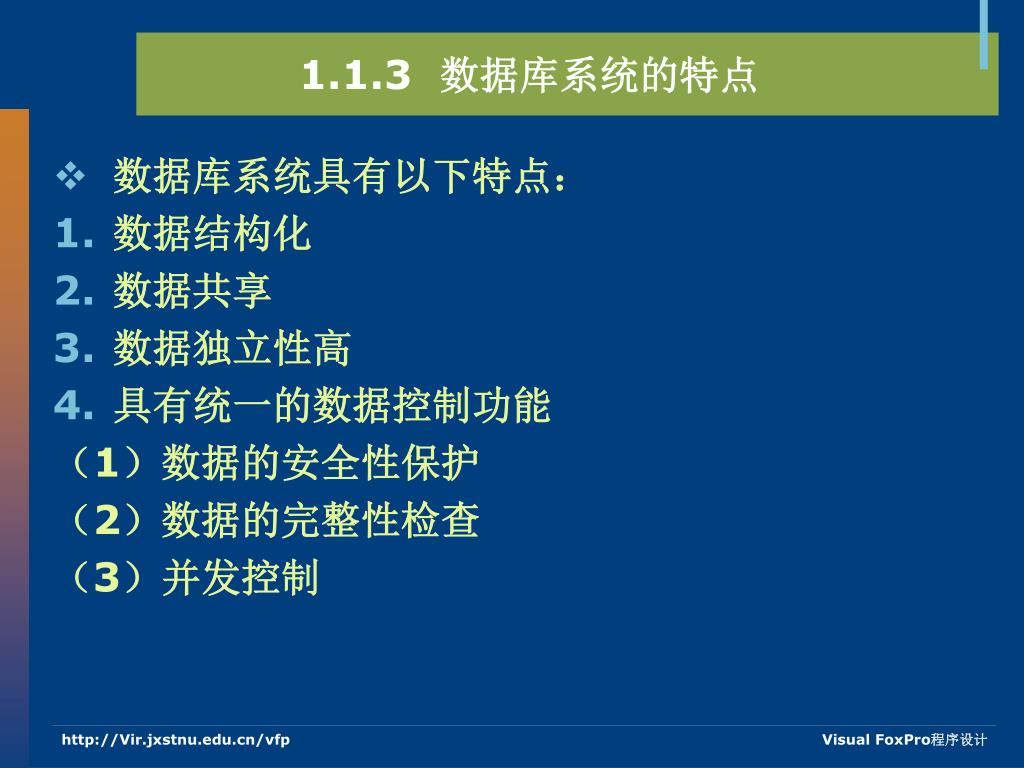 1.1.3 数据库系统的特点

❖ 数据库系统具有以下特点：

1. 数据结构化

2. 数据共享

3. 数据独立性高

4. 具有统一的数据控制功能

（1）数据的安全性保护

（2）数据的完整性检查

（3）并发控制

http://Vir.jxstnu.edu.cn/vfp

Visual FoxPro程序设计